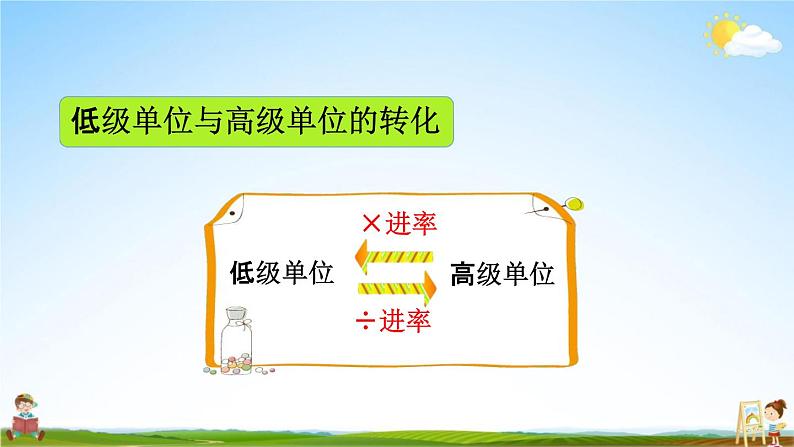 低级单位与高级单位的转化

×进率

低级单位

高级单位

÷进率